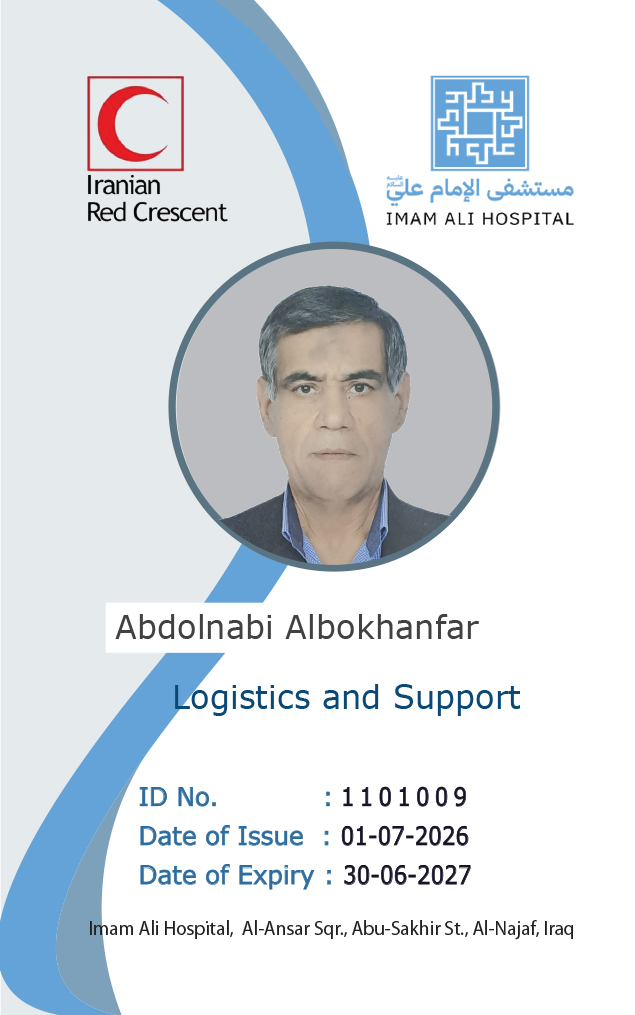 Iranian
Red Crescent

مستشفى الإمام علي
IMAM ALI HOSPITAL

Abdolnabi Albokhanfar

Logistics and Support

ID No. : 1101009
Date of Issue : 01-07-2026
Date of Expiry : 30-06-2027

Imam Ali Hospital, Al-Ansar Sqr., Abu-Sakhir St., Al-Najaf, Iraq